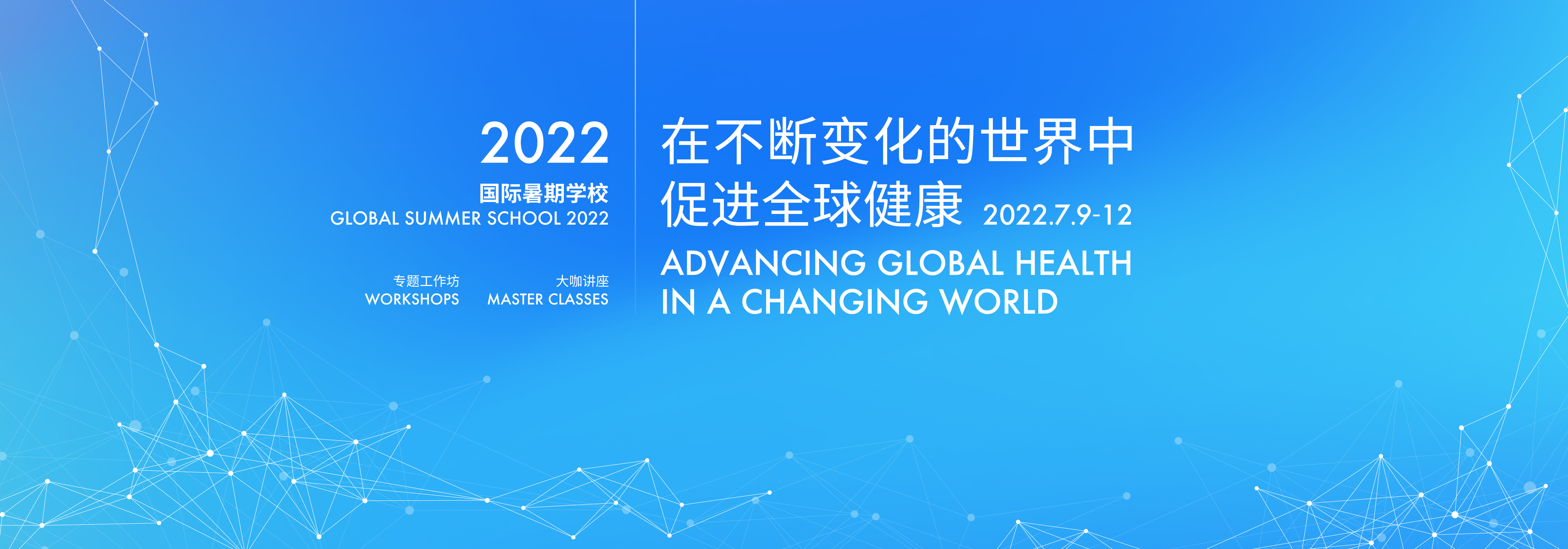 2022
国际暑期学校
GLOBAL SUMMER SCHOOL 2022

专题工作坊
WORKSHOPS

大咖讲座
MASTER CLASSES

在不断变化的世界中
促进全球健康 2022.7.9-12

ADVANCING GLOBAL HEALTH
IN A CHANGING WORLD